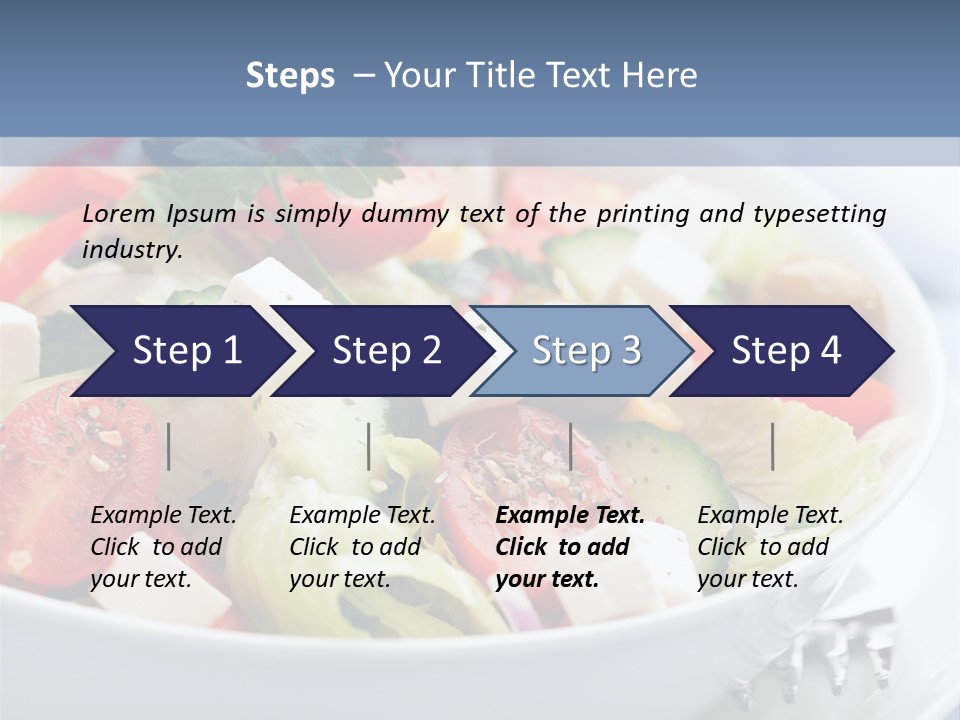 Steps – Your Title Text Here

Lorem Ipsum is simply dummy text of the printing and typesetting industry.

Step 1

Step 2

Step 3

Step 4

Example Text. Click to add your text.

Example Text. Click to add your text.

Example Text. Click to add your text.

Example Text. Click to add your text.